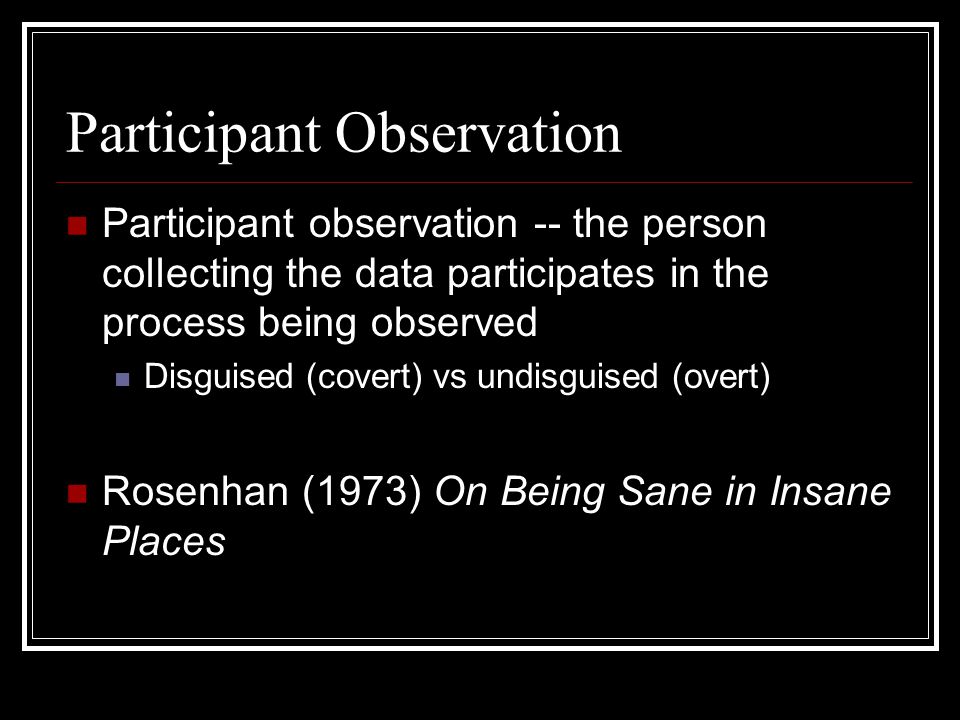 Participant Observation

Participant observation -- the person collecting the data participates in the process being observed

Disguised (covert) vs undisguised (overt)

Rosenhan (1973) On Being Sane in Insane Places